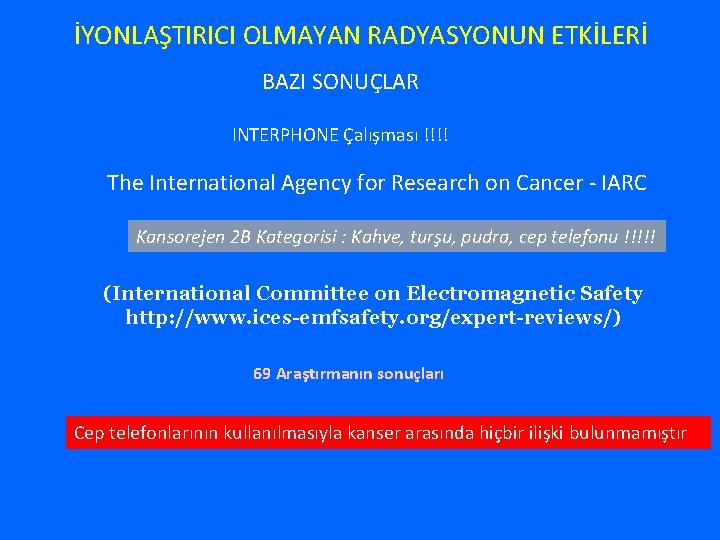 İYONLAŞTIRICI OLMAYAN RADYASYONUN ETKİLERİ

BAZI SONUÇLAR

INTERPHONE Çalışması !!!!

The International Agency for Research on Cancer - IARC

Kansorejen 2B Kategorisi : Kahve, turşu, pudra, cep telefonu !!!!!

(International Committee on Electromagnetic Safety http://www.ices-emfsafety.org/expert-reviews/)

69 Araştırmanın sonuçları

Cep telefonlarının kullanılmasıyla kanser arasında hiçbir ilişki bulunmamıştır